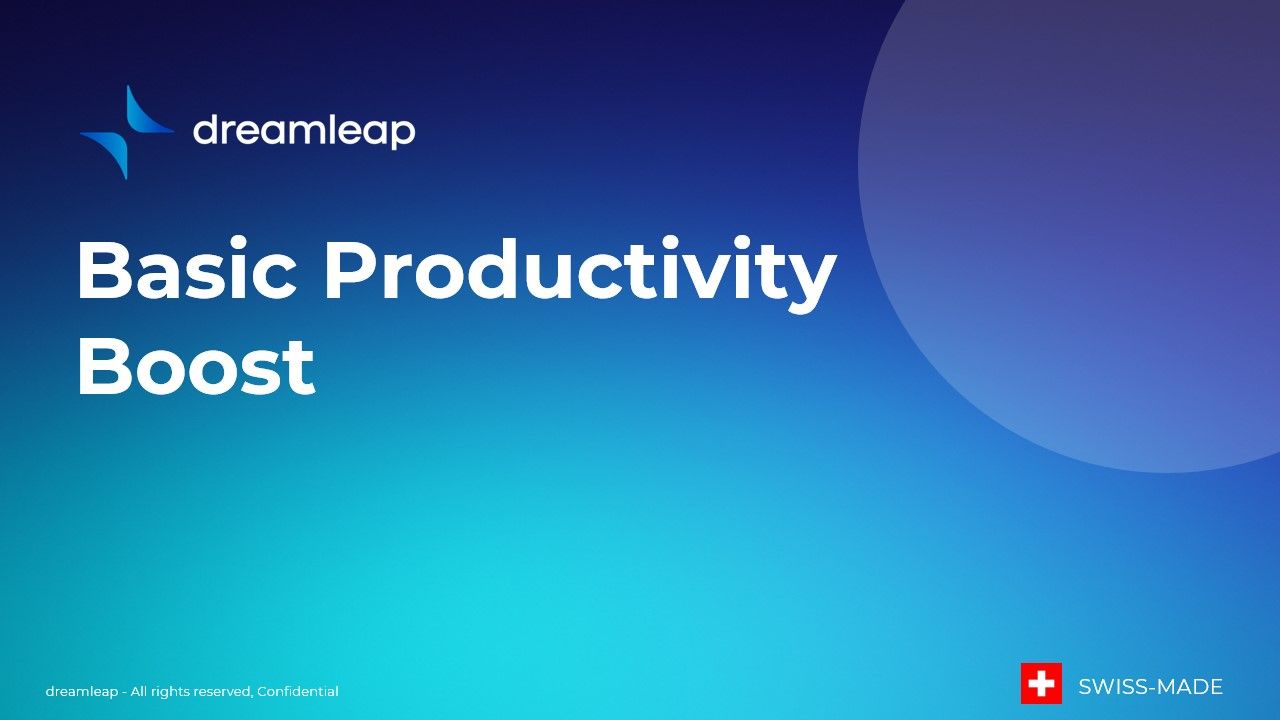 dreamleap

Basic Productivity Boost

dreamleap - All rights reserved, Confidential

SWISS-MADE